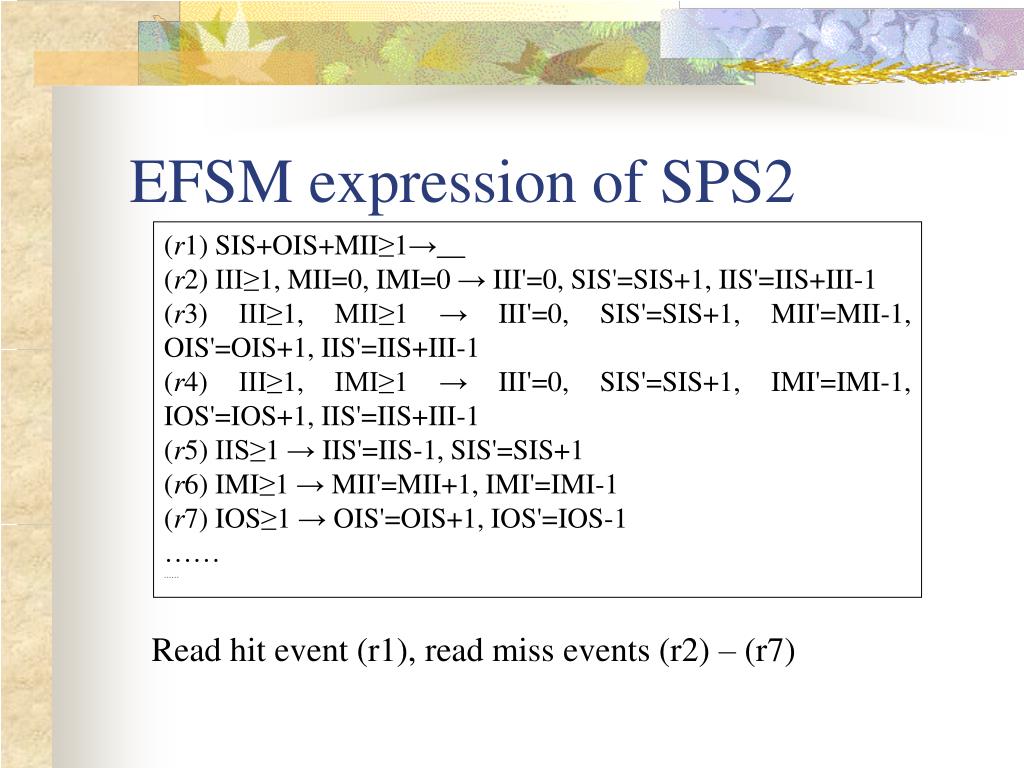 EFSM expression of SPS2

(r1) SIS+OIS+MII≥1→__
(r2) III≥1, MII=0, IMI=0 → III'=0, SIS'=SIS+1, IIS'=IIS+III-1
(r3) III≥1, MII≥1 → III'=0, SIS'=SIS+1, MII'=MII-1, OIS'=OIS+1, IIS'=IIS+III-1
(r4) III≥1, IMI≥1 → III'=0, SIS'=SIS+1, IMI'=IMI-1, IOS'=IOS+1, IIS'=IIS+III-1
(r5) IIS≥1 → IIS'=IIS-1, SIS'=SIS+1
(r6) IMI≥1 → MII'=MII+1, IMI'=IMI-1
(r7) IOS≥1 → OIS'=OIS+1, IOS'=IOS-1
……
……

Read hit event (r1), read miss events (r2) – (r7)